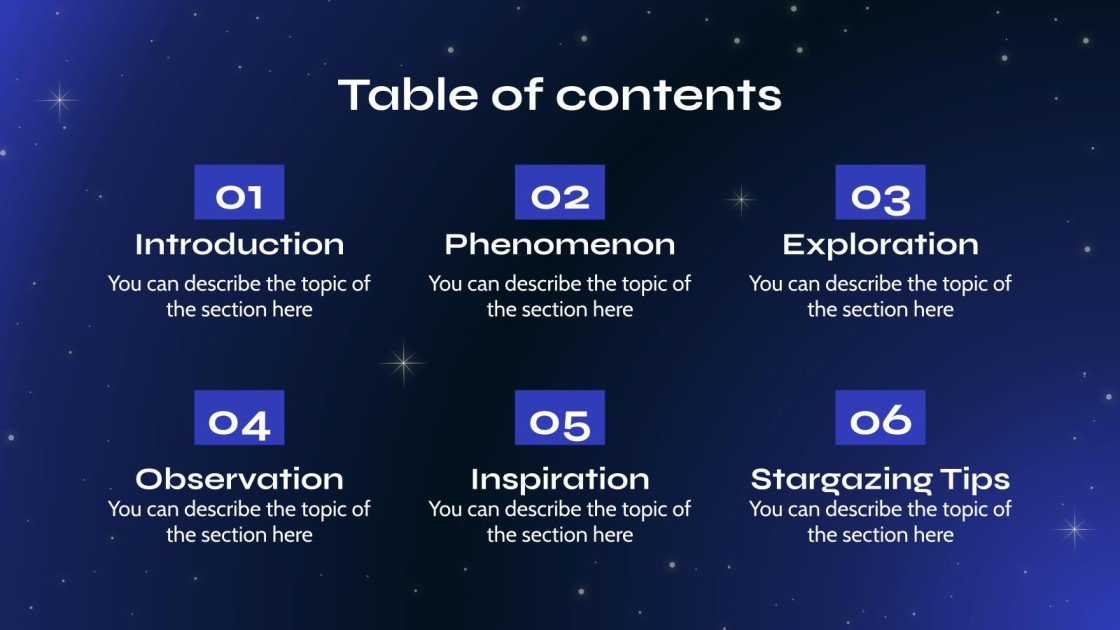 Table of contents

01
Introduction
You can describe the topic of the section here

02
Phenomenon
You can describe the topic of the section here

03
Exploration
You can describe the topic of the section here

04
Observation
You can describe the topic of the section here

05
Inspiration
You can describe the topic of the section here

06
Stargazing Tips
You can describe the topic of the section here